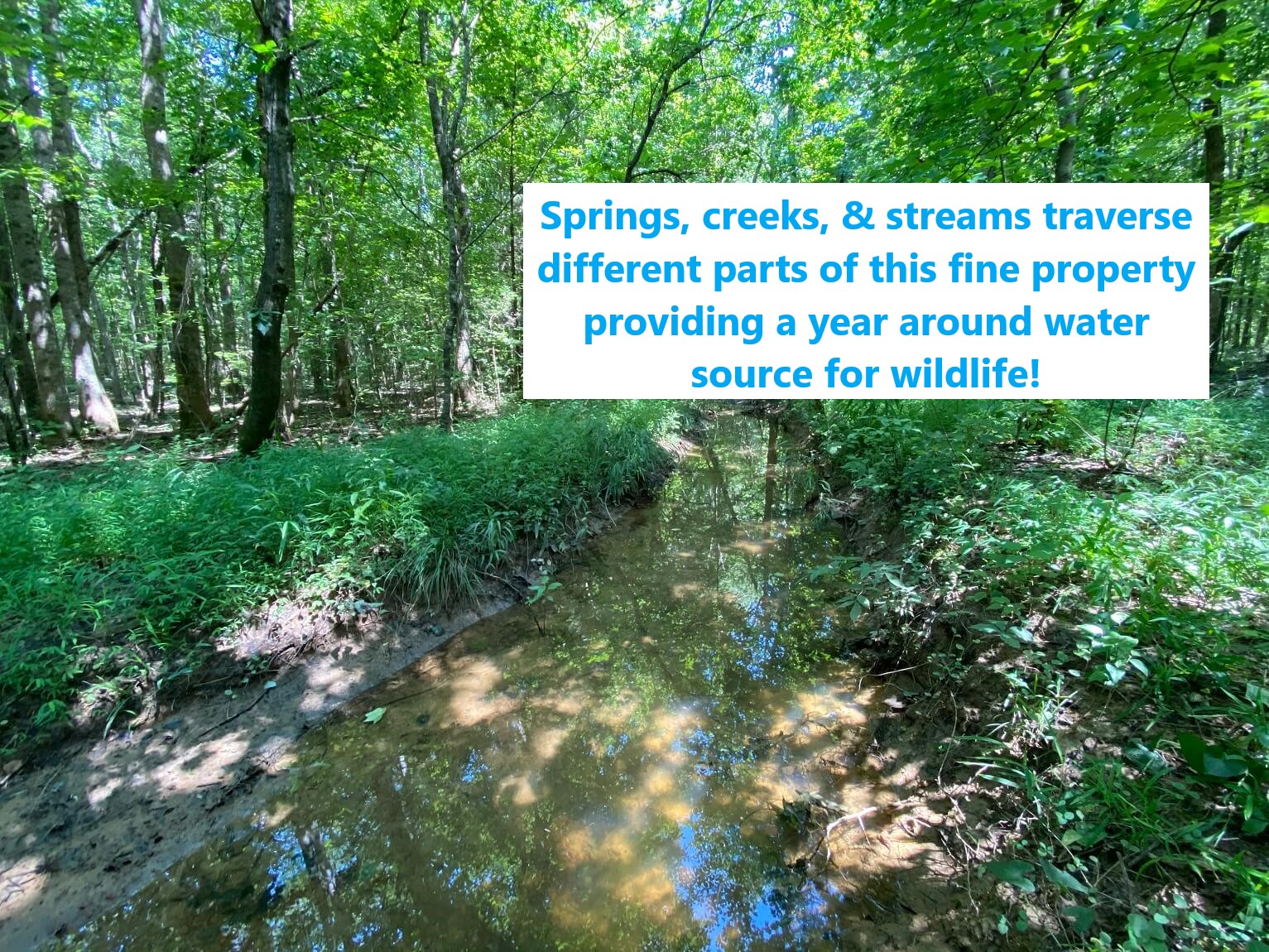 Springs, creeks, & streams traverse different parts of this fine property providing a year around water source for wildlife!